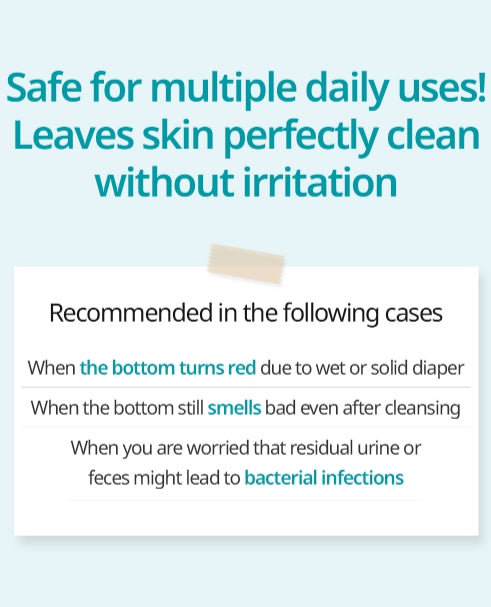 Safe for multiple daily uses!
Leaves skin perfectly clean without irritation

Recommended in the following cases

When the bottom turns red due to wet or solid diaper

When the bottom still smells bad even after cleansing

When you are worried that residual urine or feces might lead to bacterial infections